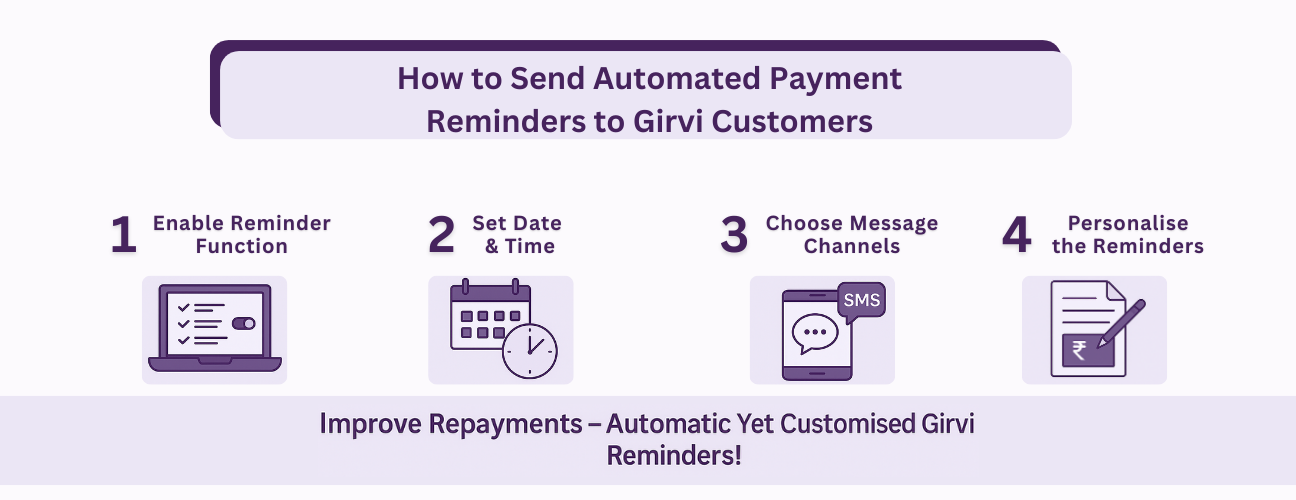 How to Send Automated Payment Reminders to Girvi Customers

1 Enable Reminder Function

2 Set Date & Time

3 Choose Message Channels

SMS

4 Personalise the Reminders

₹

Improve Repayments – Automatic Yet Customised Girvi Reminders!